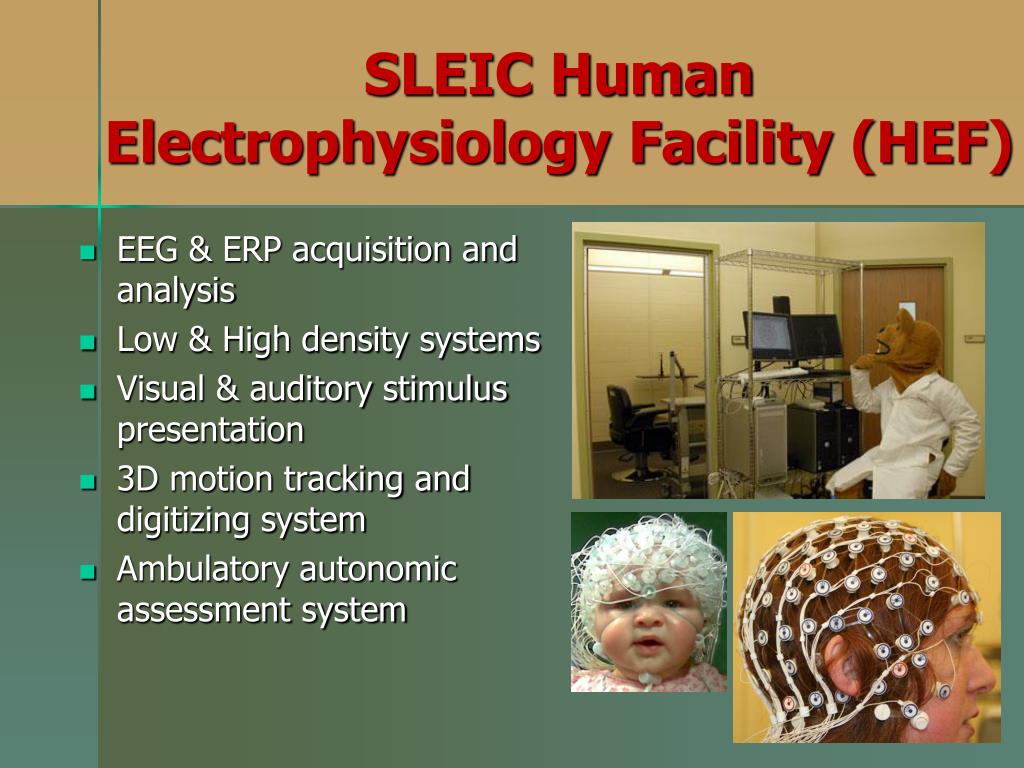 SLEIC Human Electrophysiology Facility (HEF)

- EEG & ERP acquisition and analysis
- Low & High density systems
- Visual & auditory stimulus presentation
- 3D motion tracking and digitizing system
- Ambulatory autonomic assessment system